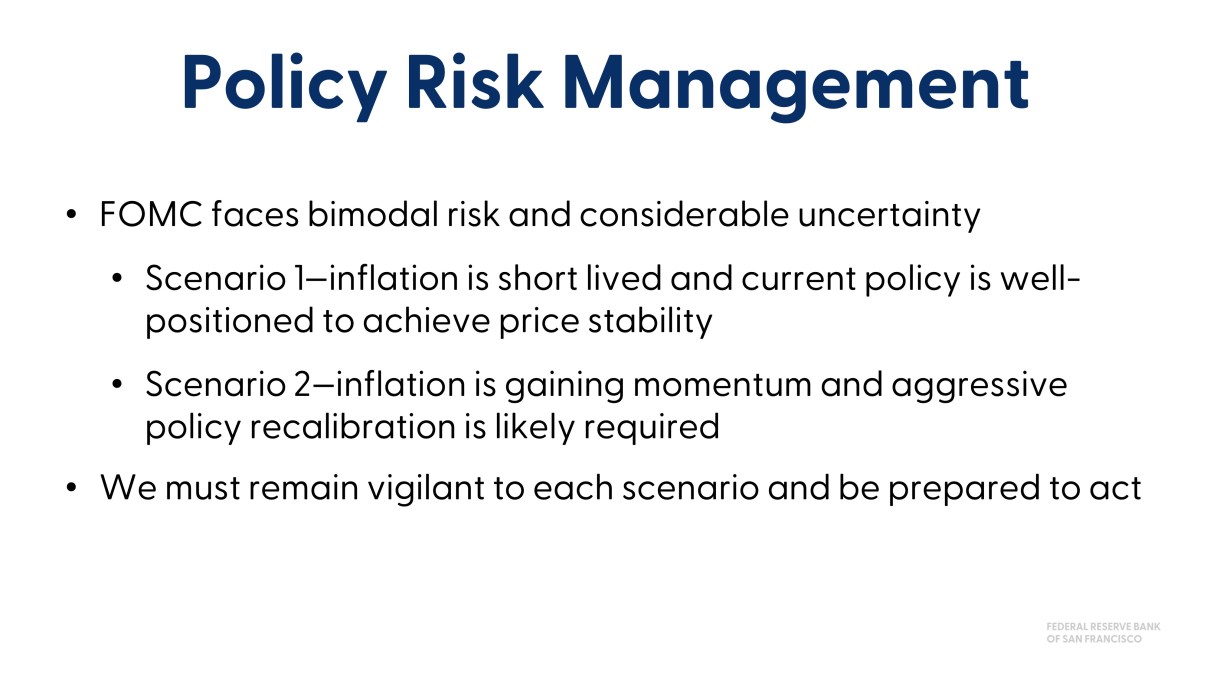 Policy Risk Management

• FOMC faces bimodal risk and considerable uncertainty

• Scenario 1—inflation is short lived and current policy is well-positioned to achieve price stability

• Scenario 2—inflation is gaining momentum and aggressive policy recalibration is likely required

• We must remain vigilant to each scenario and be prepared to act

FEDERAL RESERVE BANK OF SAN FRANCISCO